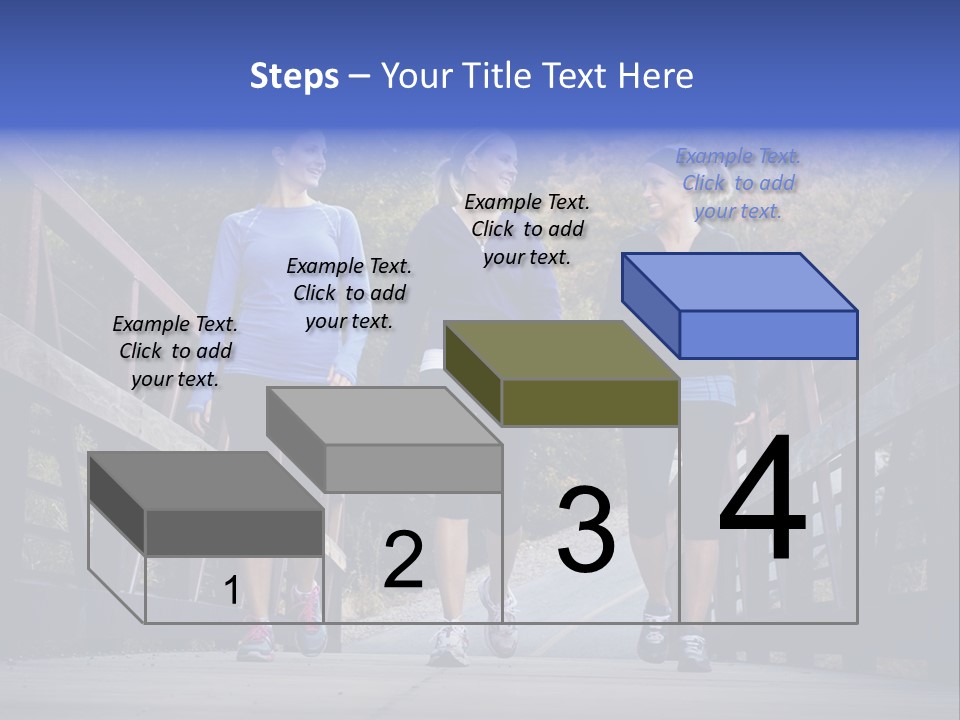 Steps – Your Title Text Here

Example Text. Click to add your text.

Example Text. Click to add your text.

Example Text. Click to add your text.

Example Text. Click to add your text.

1

2

3

4